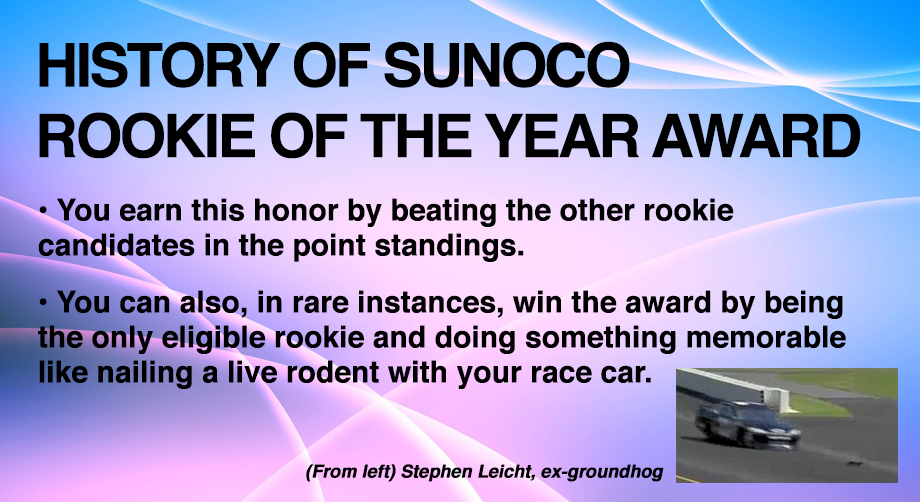 HISTORY OF SUNOCO ROOKIE OF THE YEAR AWARD

• You earn this honor by beating the other rookie candidates in the point standings.

• You can also, in rare instances, win the award by being the only eligible rookie and doing something memorable like nailing a live rodent with your race car.

(From left) Stephen Leicht, ex-groundhog